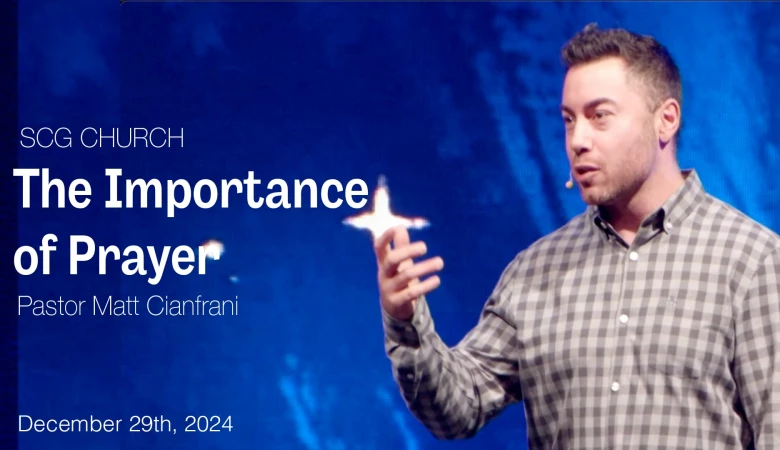 SCG CHURCH

The Importance of Prayer

Pastor Matt Cianfrani

December 29th, 2024